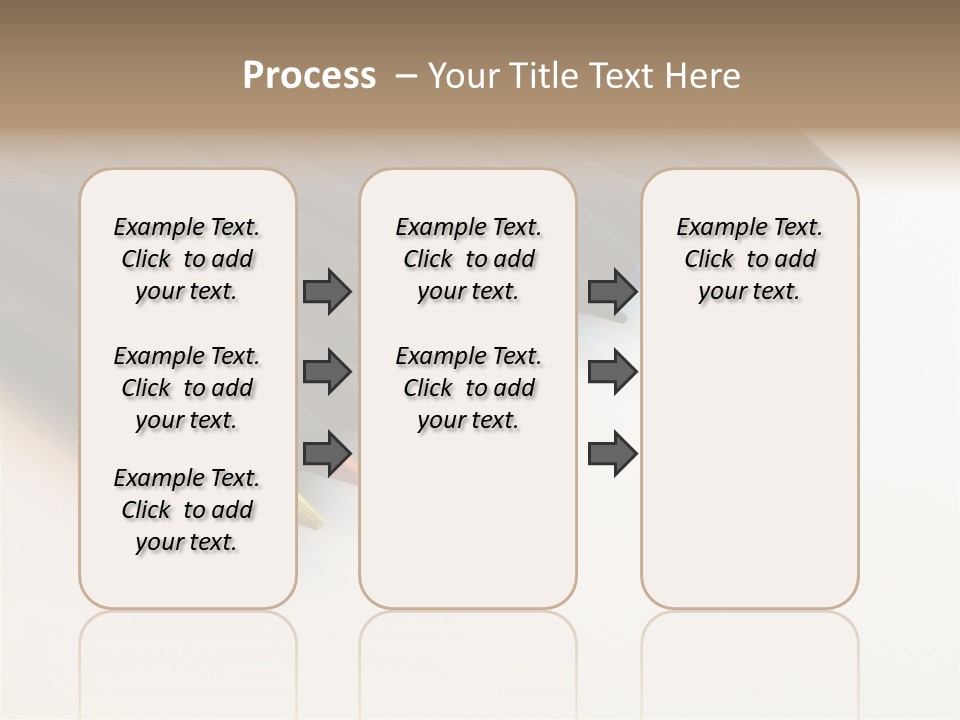 Process – Your Title Text Here

Example Text. Click to add your text.

Example Text. Click to add your text.

Example Text. Click to add your text.

Example Text. Click to add your text.

Example Text. Click to add your text.

Example Text. Click to add your text.